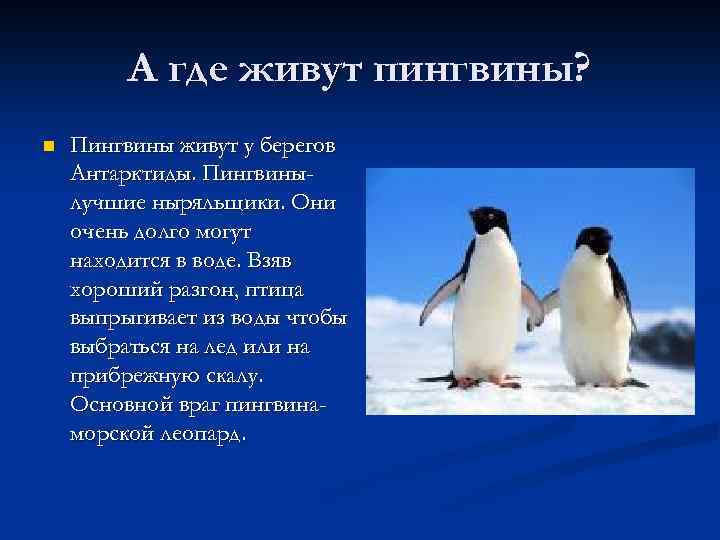 А где живут пингвины?

Пингвины живут у берегов Антарктиды. Пингвины-лучшие ныряльщики. Они очень долго могут находится в воде. Взяв хороший разгон, птица выпрыгивает из воды чтобы выбраться на лед или на прибрежную скалу. Основной враг пингвина-морской леопард.